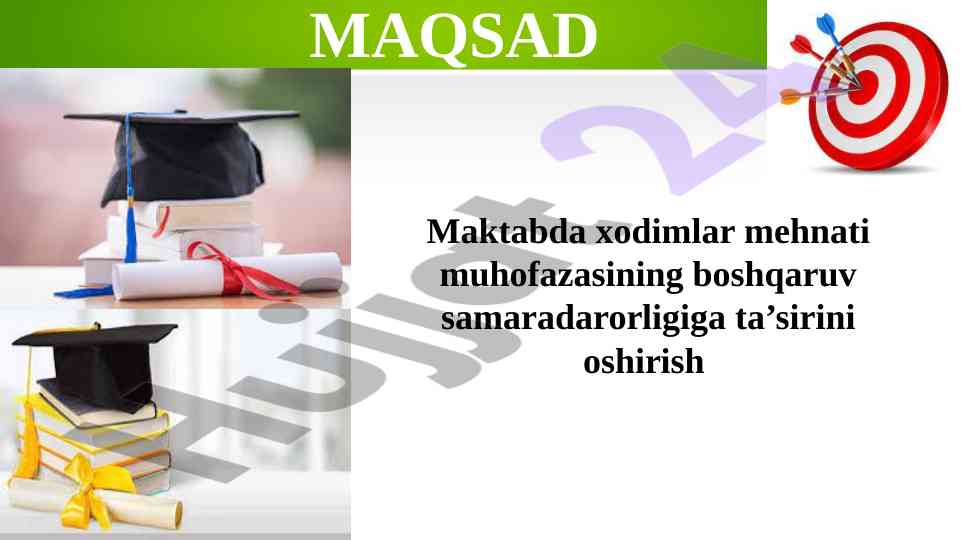 MAQSAD

Maktabda xodimlar mehnati muhofazasining boshqaruv samaradarorligiga ta’sirini oshirish

Hujjat 24